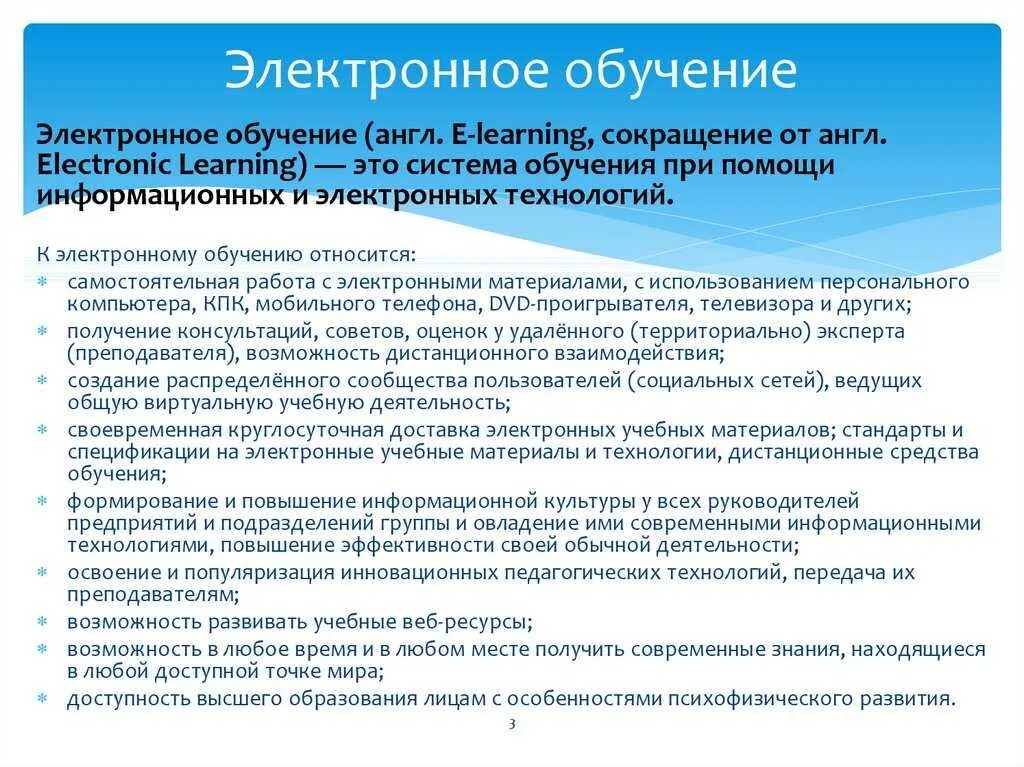 Электронное обучение

Электронное обучение (англ. E-learning, сокращение от англ. Electronic Learning) — это система обучения при помощи информационных и электронных технологий.

К электронному обучению относится:
* самостоятельная работа с электронными материалами, с использованием персонального компьютера, КПК, мобильного телефона, DVD-проигрывателя, телевизора и других;
* получение консультаций, советов, оценок у удалённого (территориально) эксперта (преподавателя), возможность дистанционного взаимодействия;
* создание распределённого сообщества пользователей (социальных сетей), ведущих общую виртуальную учебную деятельность;
* своевременная круглосуточная доставка электронных учебных материалов; стандарты и спецификации на электронные учебные материалы и технологии, дистанционные средства обучения;
* формирование и повышение информационной культуры у всех руководителей предприятий и подразделений группы и овладение ими современными информационными технологиями, повышение эффективности своей обычной деятельности;
* освоение и популяризация инновационных педагогических технологий, передача их преподавателям;
* возможность развивать учебные веб-ресурсы;
* возможность в любое время и в любом месте получить современные знания, находящиеся в любой доступной точке мира;
* доступность высшего образования лицам с особенностями психофизического развития.

3